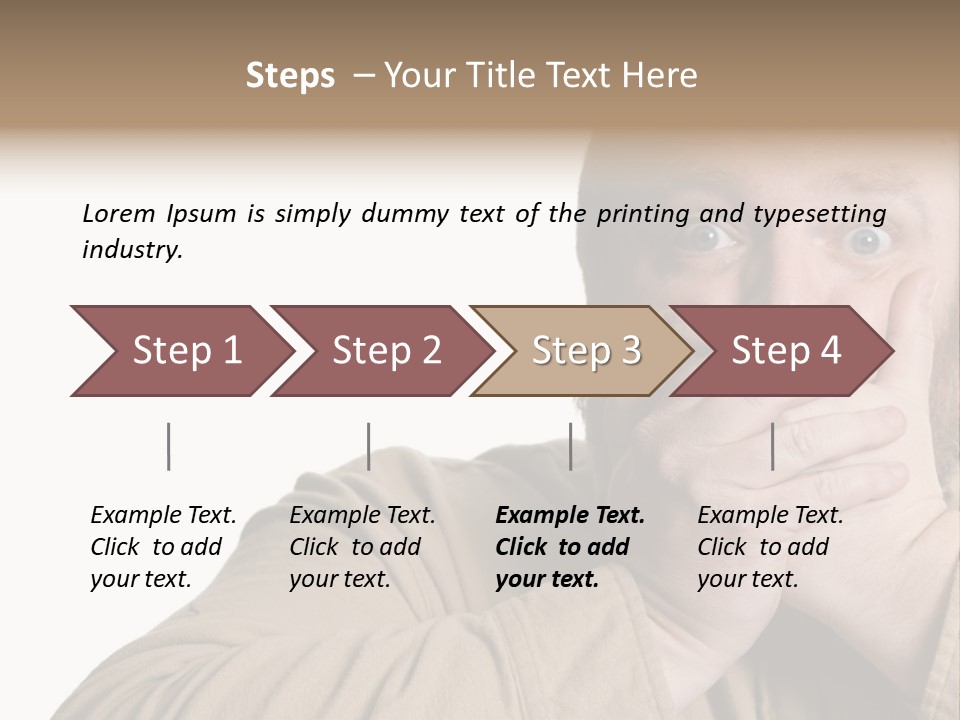 Steps – Your Title Text Here

Lorem Ipsum is simply dummy text of the printing and typesetting industry.

Step 1

Step 2

Step 3

Step 4

Example Text. Click to add your text.

Example Text. Click to add your text.

Example Text. Click to add your text.

Example Text. Click to add your text.